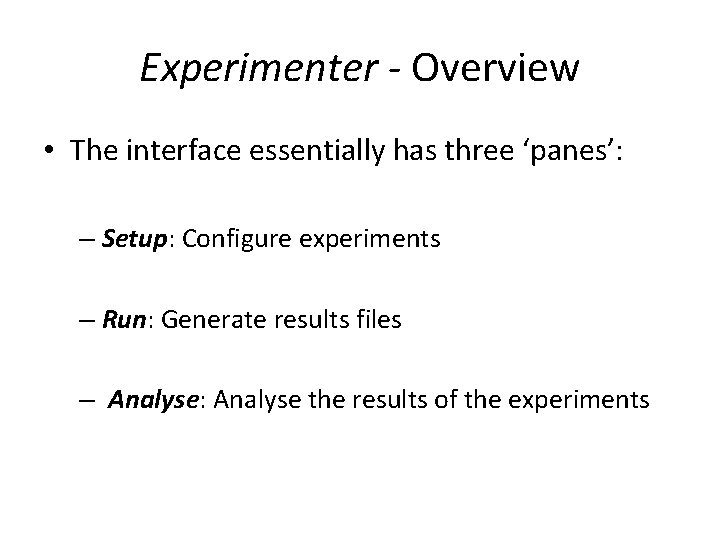 Experimenter - Overview

• The interface essentially has three ‘panes’:

– Setup: Configure experiments

– Run: Generate results files

– Analyse: Analyse the results of the experiments